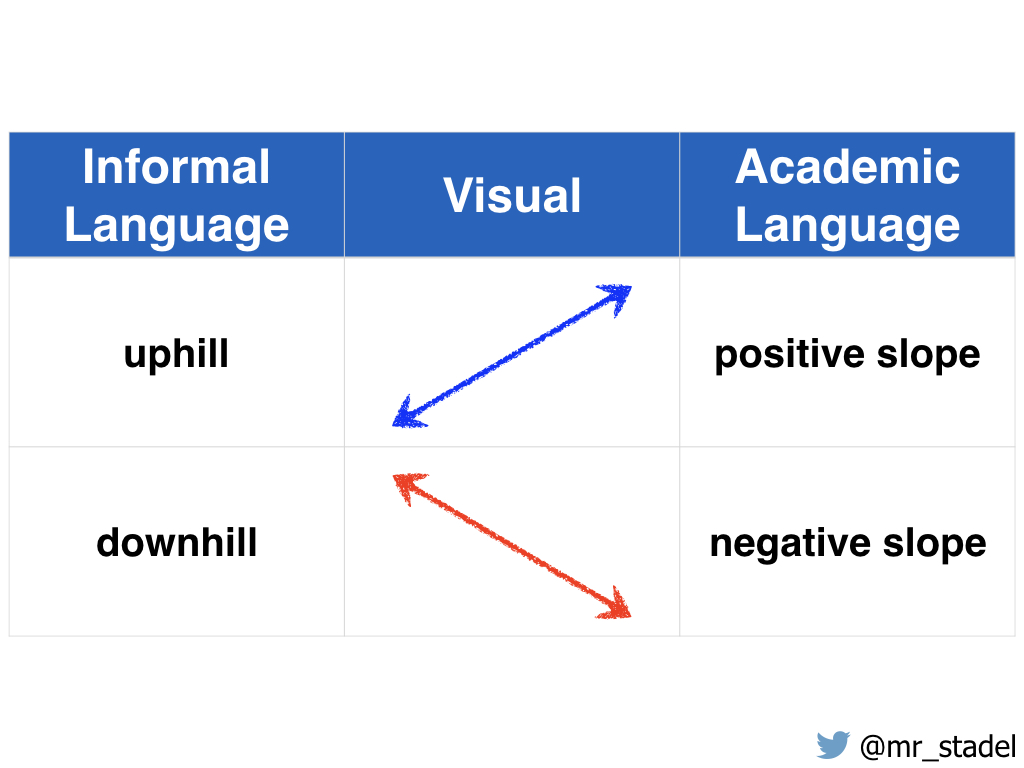 | Informal Language | Visual | Academic Language |
|---|---|---|
| uphill | | positive slope |
| downhill | | negative slope |

@mr_stadel